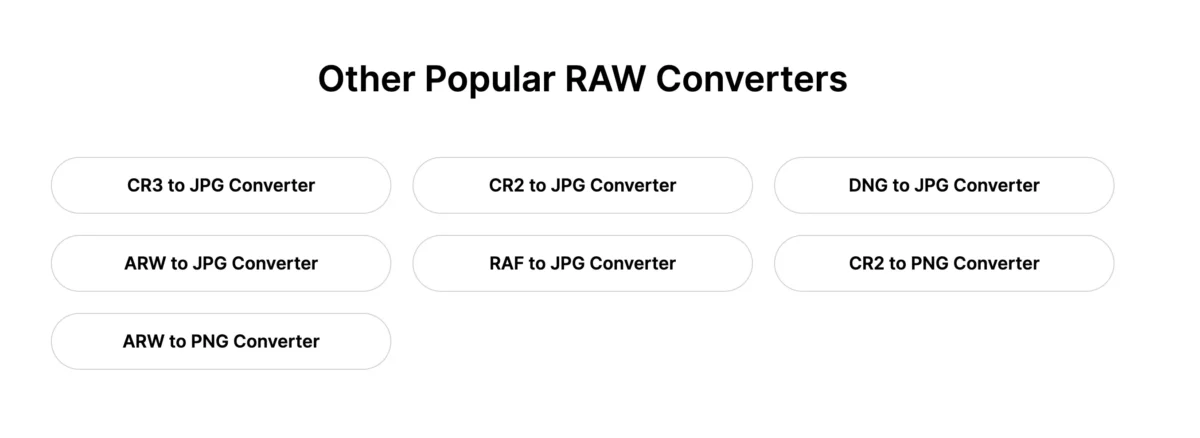 Other Popular RAW Converters

CR3 to JPG Converter

CR2 to JPG Converter

DNG to JPG Converter

ARW to JPG Converter

RAF to JPG Converter

CR2 to PNG Converter

ARW to PNG Converter